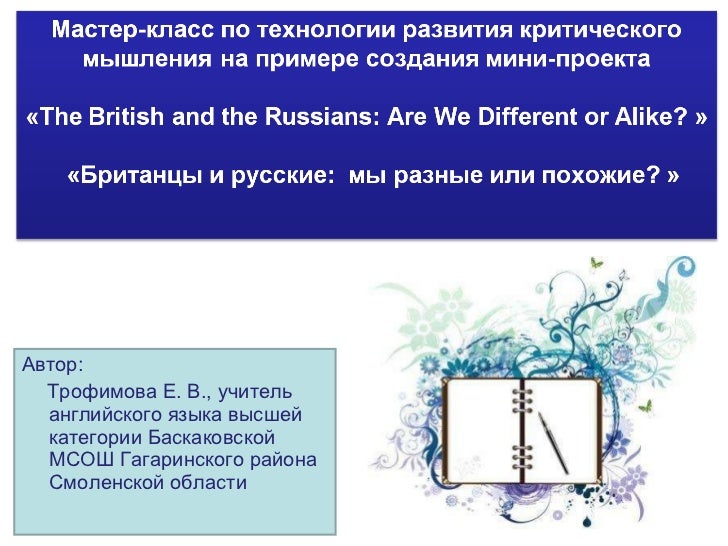 Мастер-класс по технологии развития критического мышления на примере создания мини-проекта

«The British and the Russians: Are We Different or Alike? »

«Британцы и русские: мы разные или похожие? »

Автор:

Трофимова Е. В., учитель английского языка высшей категории Баскаковской МСОШ Гагаринского района Смоленской области